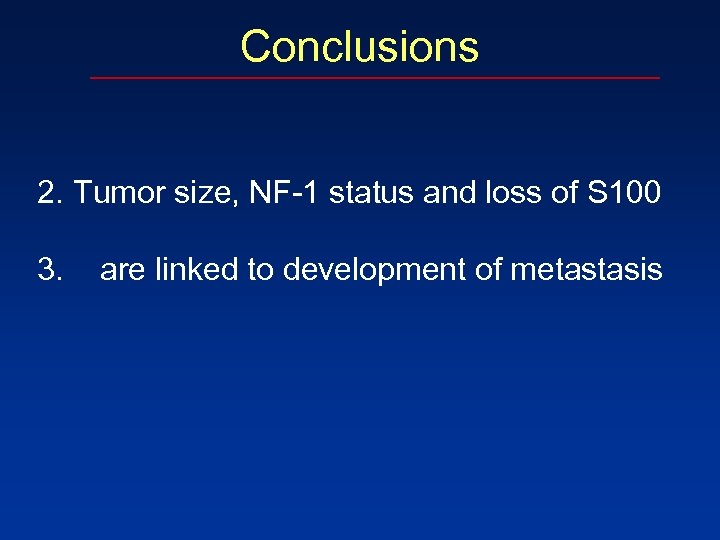 Conclusions

2. Tumor size, NF-1 status and loss of S100

3. are linked to development of metastasis